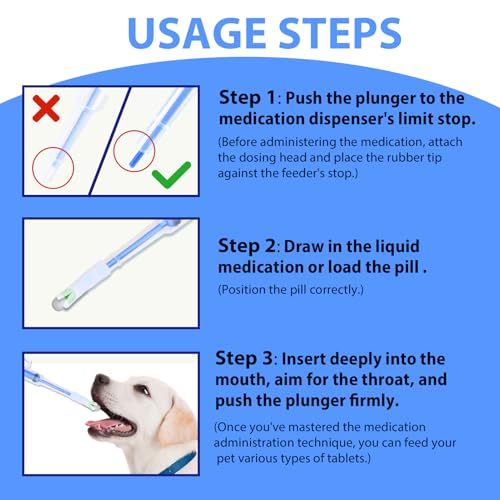 USAGE STEPS

Step 1: Push the plunger to the medication dispenser's limit stop.

(Before administering the medication, attach the dosing head and place the rubber tip against the feeder's stop.)

Step 2: Draw in the liquid medication or load the pill .

(Position the pill correctly.)

Step 3: Insert deeply into the mouth, aim for the throat, and push the plunger firmly.

(Once you've mastered the medication administration technique, you can feed your pet various types of tablets.)